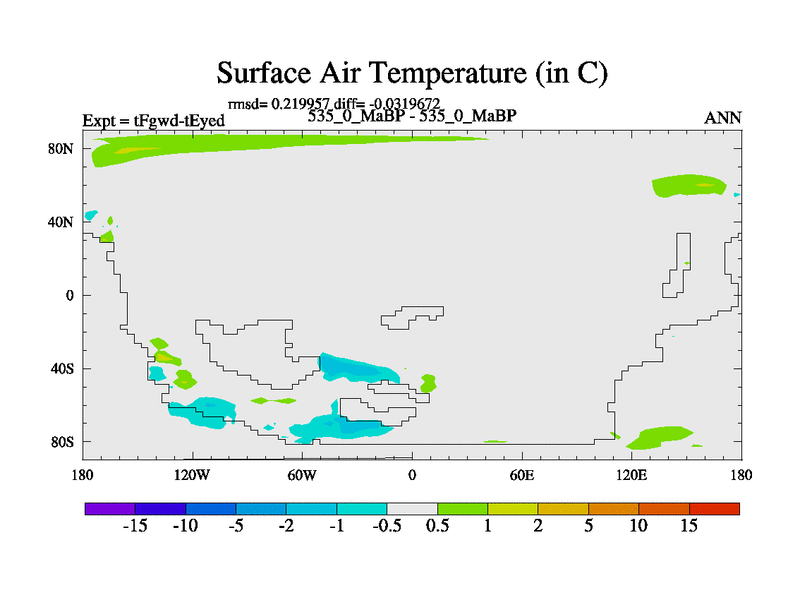 Surface Air Temperature (in C)

rmsd= 0.219957 diff= -0.0319672

Expt = tFgwd-tEyed

535_0_MaBP - 535_0_MaBP

ANN

80N

40N

0

40S

80S

180

120W

60W

0

60E

120E

180

-15 -10 -5 -2 -1 -0.5 0.5 1 2 5 10 15